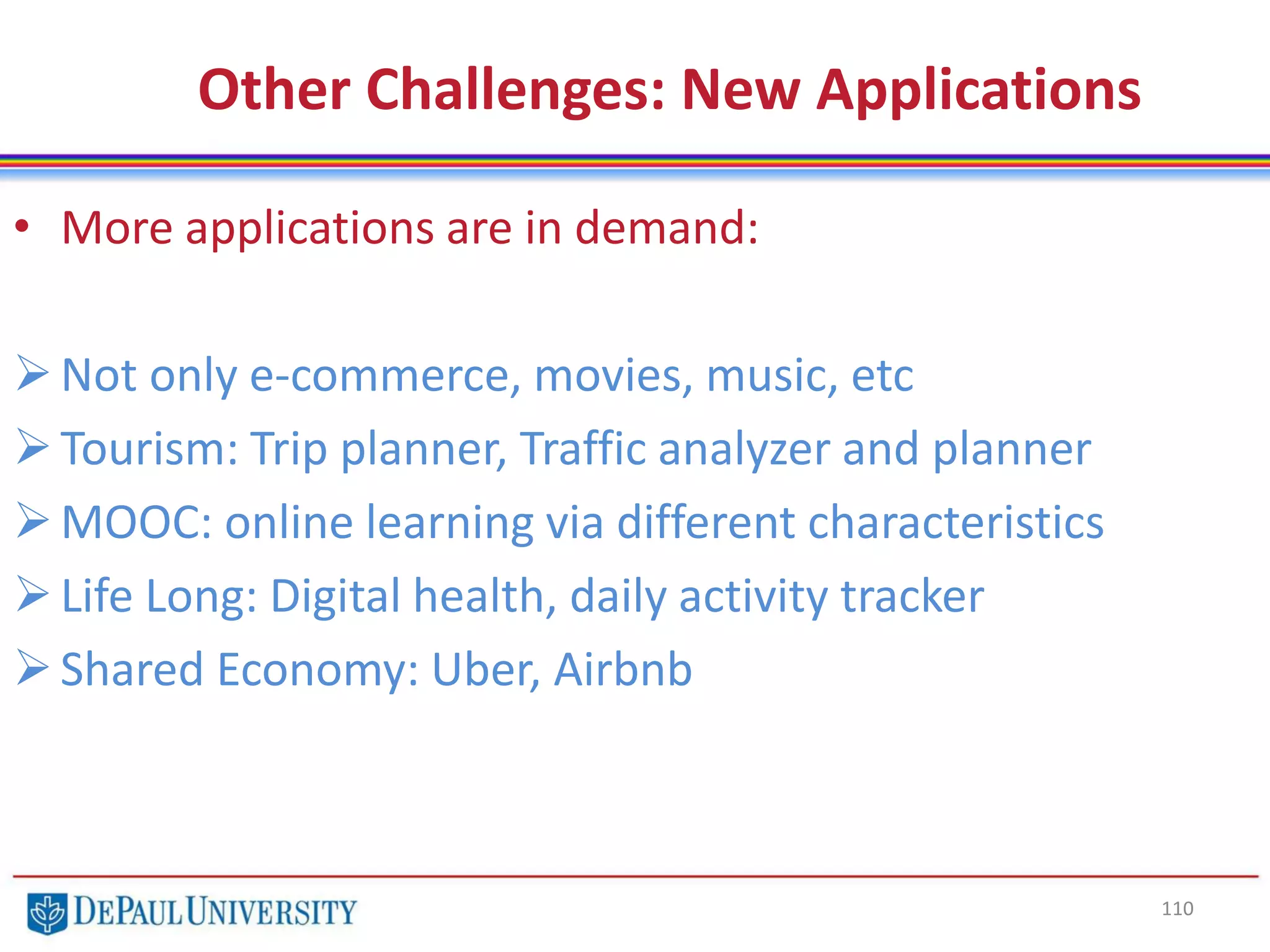 Other Challenges: New Applications

• More applications are in demand:

➢ Not only e-commerce, movies, music, etc
➢ Tourism: Trip planner, Traffic analyzer and planner
➢ MOOC: online learning via different characteristics
➢ Life Long: Digital health, daily activity tracker
➢ Shared Economy: Uber, Airbnb

DEPAUL UNIVERSITY

110